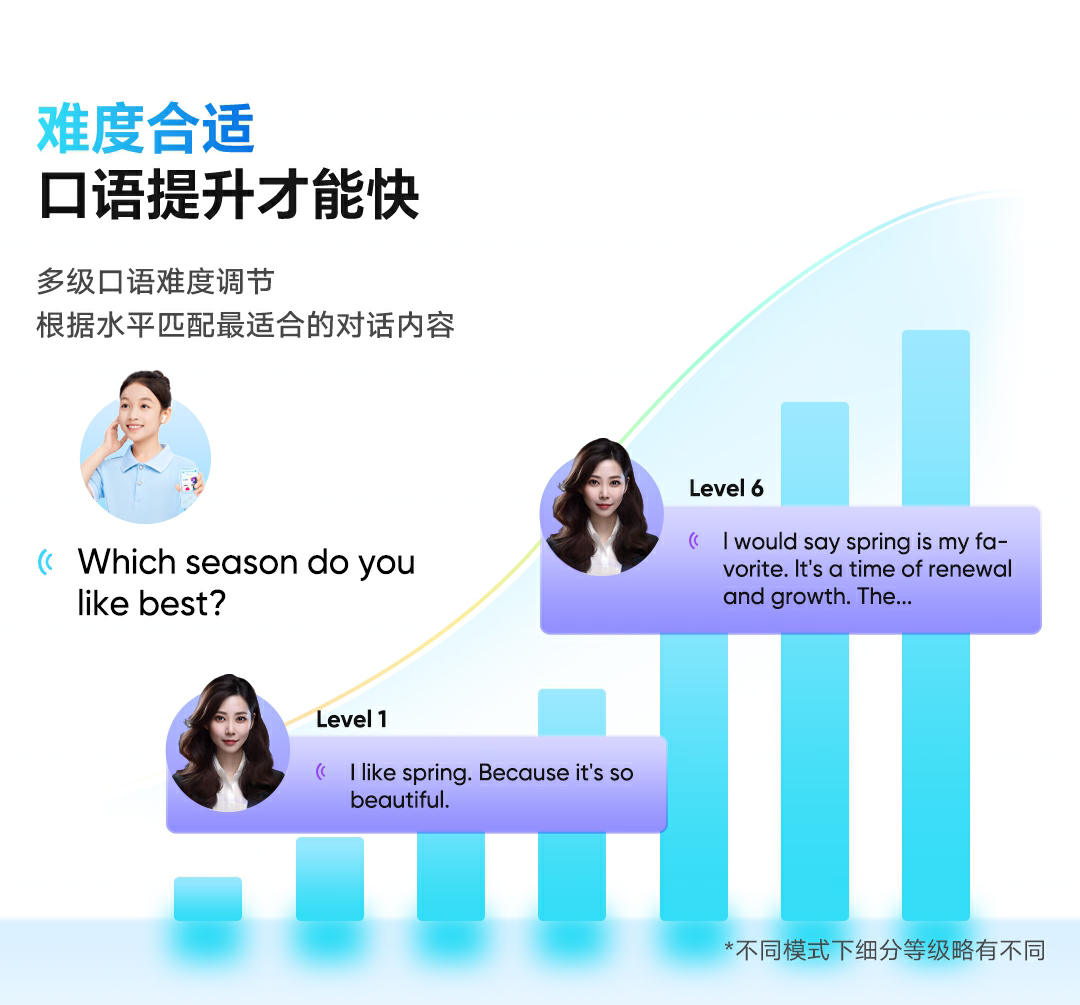 难度合适
口语提升才能快

多级口语难度调节
根据水平匹配最适合的对话内容

Which season do you like best?

Level 6

I would say spring is my favorite. It's a time of renewal and growth. The...

Level 1

I like spring. Because it's so beautiful.

*不同模式下细分等级略有不同